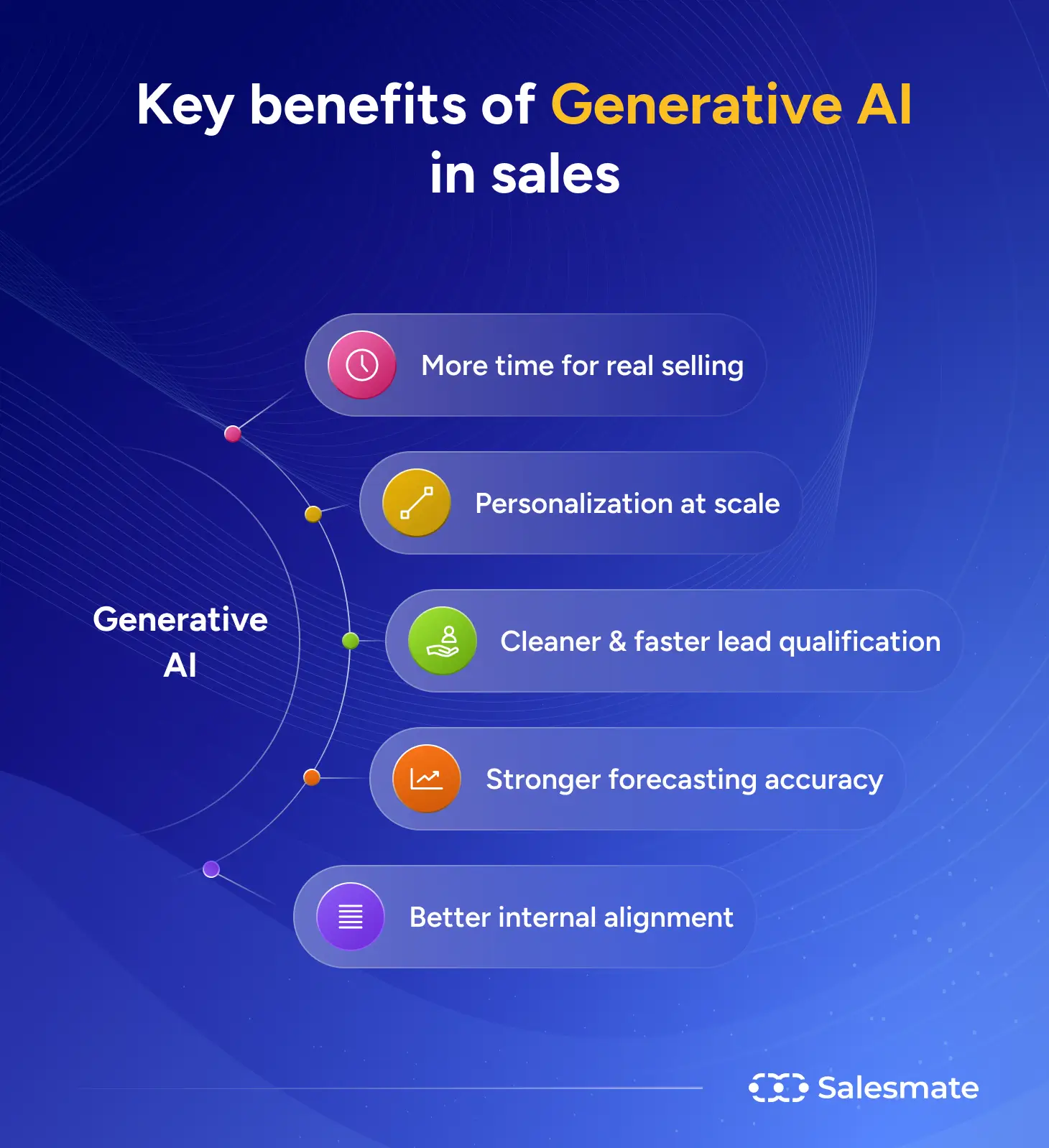 Key benefits of Generative AI in sales

Generative AI

More time for real selling

Personalization at scale

Cleaner & faster lead qualification

Stronger forecasting accuracy

Better internal alignment

Salesmate